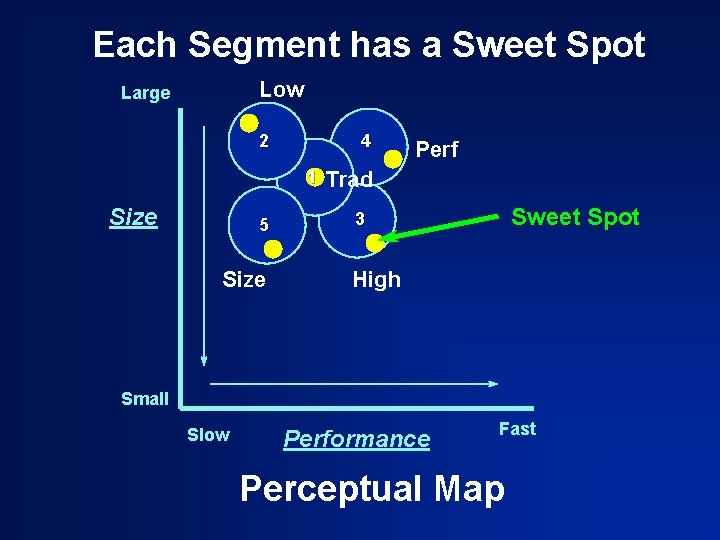 Each Segment has a Sweet Spot

Large

Low

2

4

Perf

1 Trad

Size

5

3

Sweet Spot

Size

High

Small

Slow

Performance

Fast

Perceptual Map